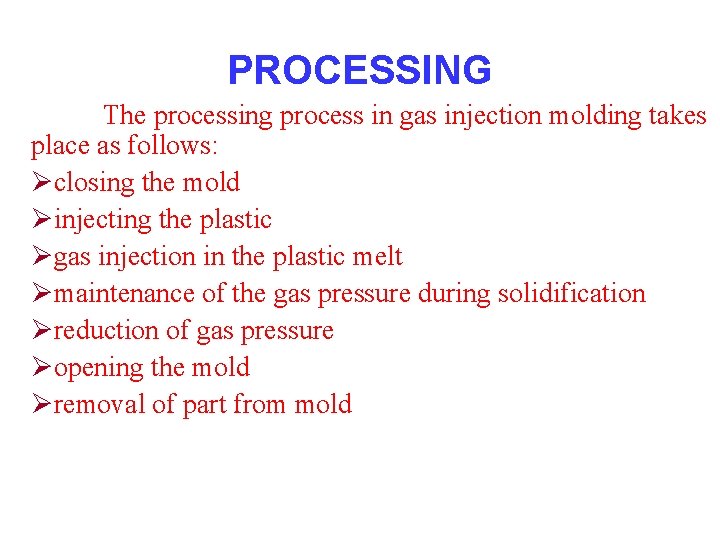 PROCESSING

The processing process in gas injection molding takes place as follows:

➢closing the mold
➢injecting the plastic
➢gas injection in the plastic melt
➢maintenance of the gas pressure during solidification
➢reduction of gas pressure
➢opening the mold
➢removal of part from mold